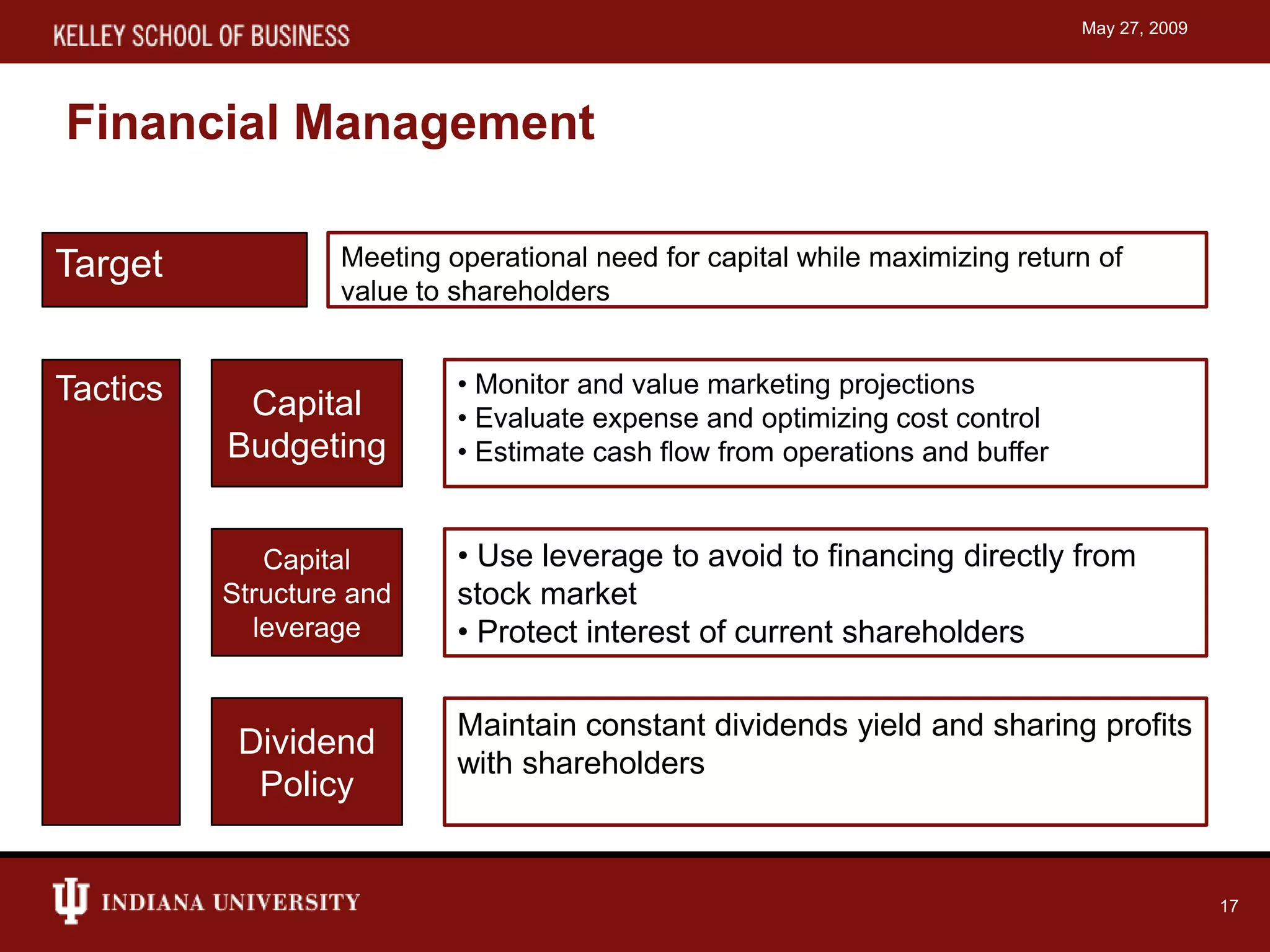 KELLEY SCHOOL OF BUSINESS

May 27, 2009

Financial Management

Target

Meeting operational need for capital while maximizing return of value to shareholders

Tactics

Capital Budgeting

• Monitor and value marketing projections
• Evaluate expense and optimizing cost control
• Estimate cash flow from operations and buffer

Capital Structure and leverage

• Use leverage to avoid to financing directly from stock market
• Protect interest of current shareholders

Dividend Policy

Maintain constant dividends yield and sharing profits with shareholders

INDIANA UNIVERSITY

17